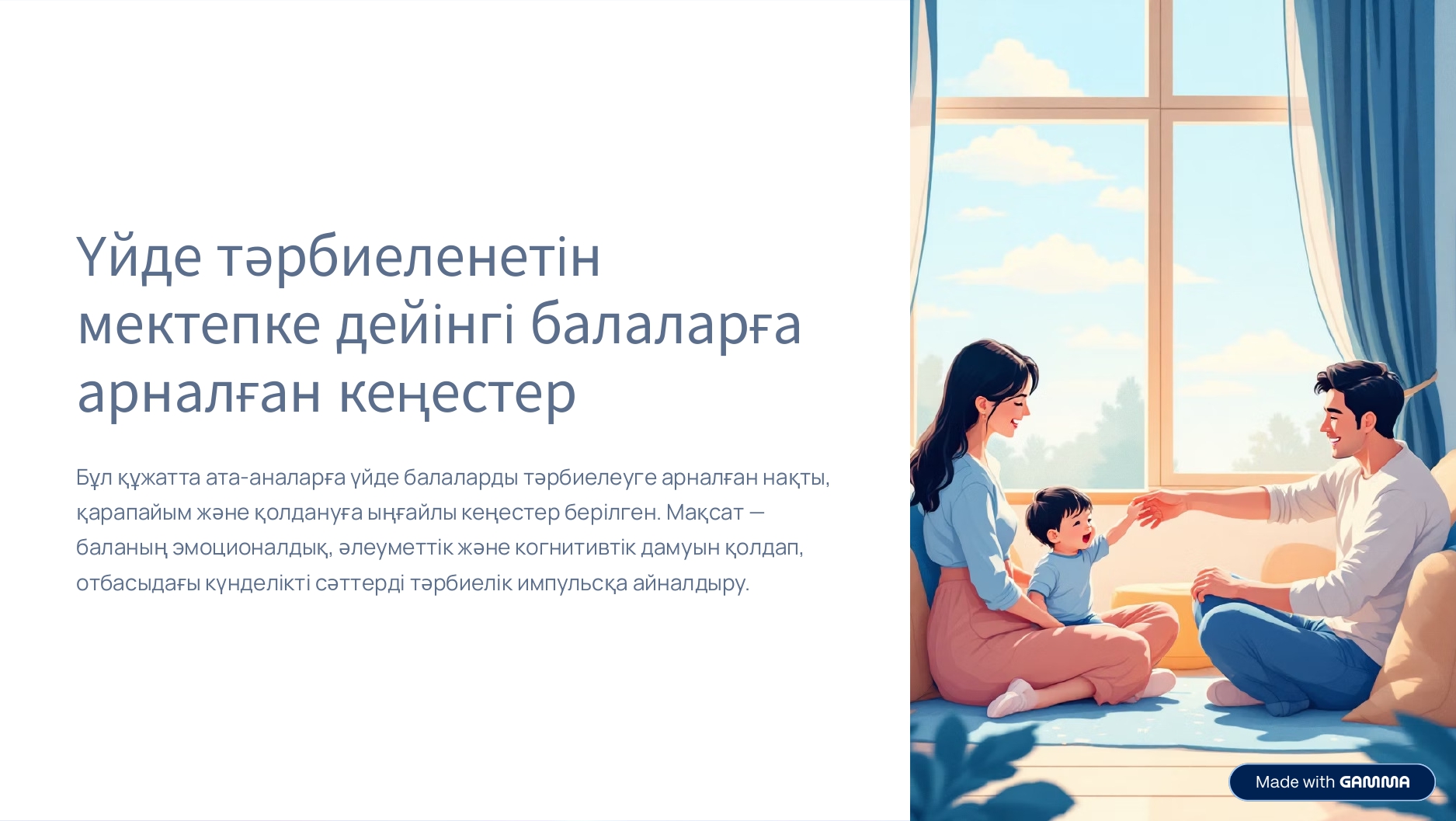 Үйде тәрбиеленетін мектепке дейінгі балаларға арналған кеңестер

Бұл құжатта ата-аналарға үйде балаларды тәрбиелеуге арналған нақты, қарапайым және қолдануға ыңғайлы кеңестер берілген. Мақсат — баланың эмоционалдық, әлеуметтік және когнитивтік дамуын қолдап, отбасыдағы күнделікті сәттерді тәрбиелік импульсқа айналдыру.

Made with GAMMA